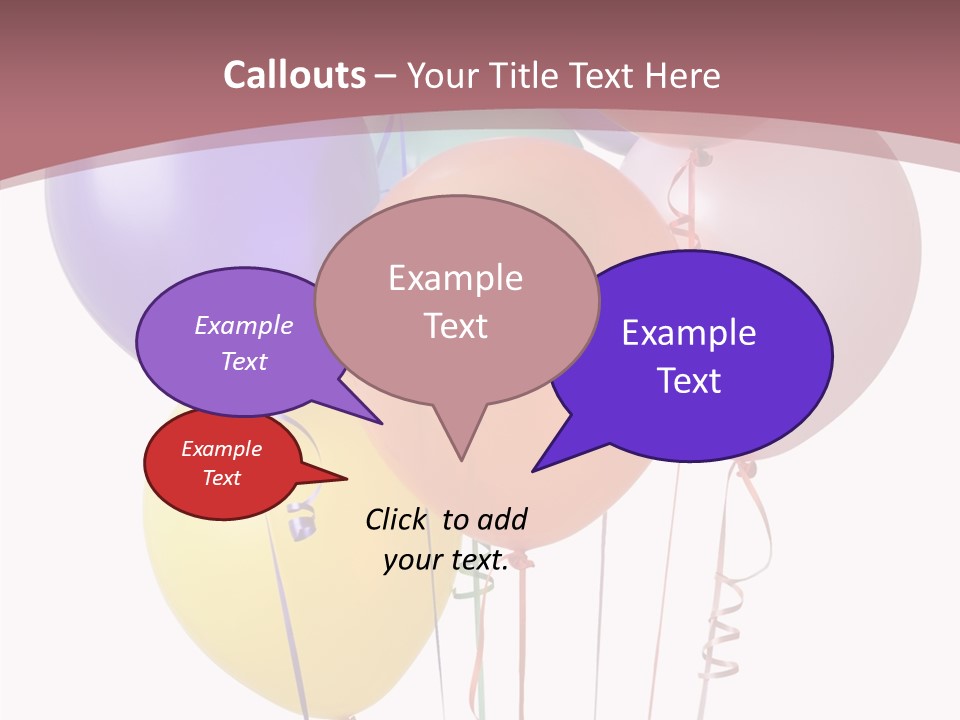 Callouts – Your Title Text Here

Example Text

Example Text

Example Text

Example Text

Click to add your text.